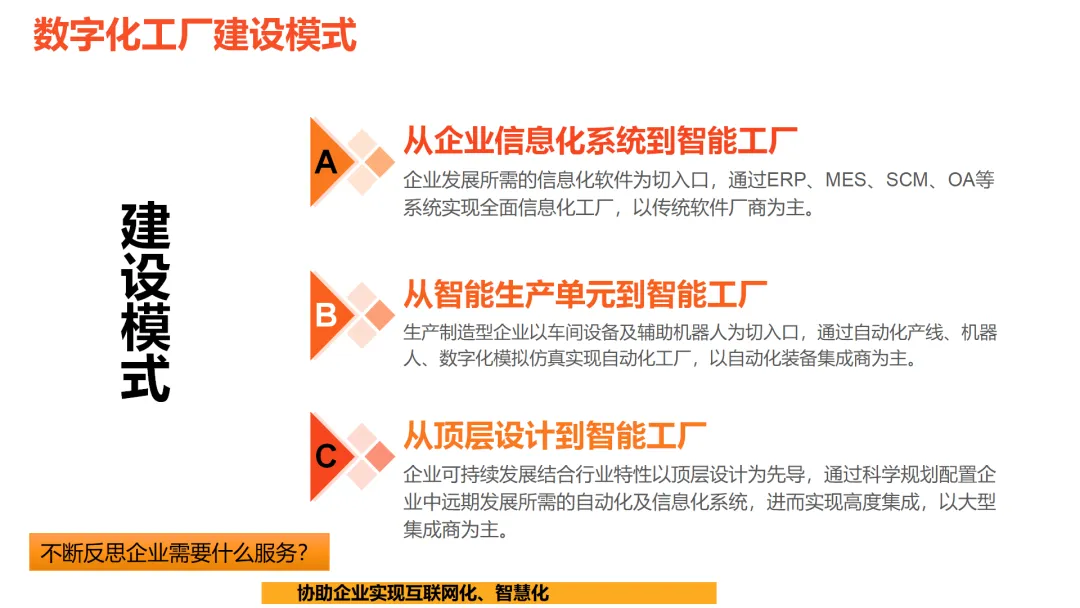 数字化工厂建设模式

建设模式

A
从企业信息化系统到智能工厂
企业发展所需的信息化软件为切入口，通过ERP、MES、SCM、OA等系统实现全面信息化工厂，以传统软件厂商为主。

B
从智能生产单元到智能工厂
生产制造型企业以车间设备及辅助机器人为切入口，通过自动化产线、机器人、数字化模拟仿真实现自动化工厂，以自动化装备集成商为主。

C
从顶层设计到智能工厂
企业可持续发展结合行业特性以顶层设计为先导，通过科学规划配置企业中远期发展所需的自动化及信息化系统，进而实现高度集成，以大型集成商为主。

不断反思企业需要什么服务?

协助企业实现互联网化、智慧化